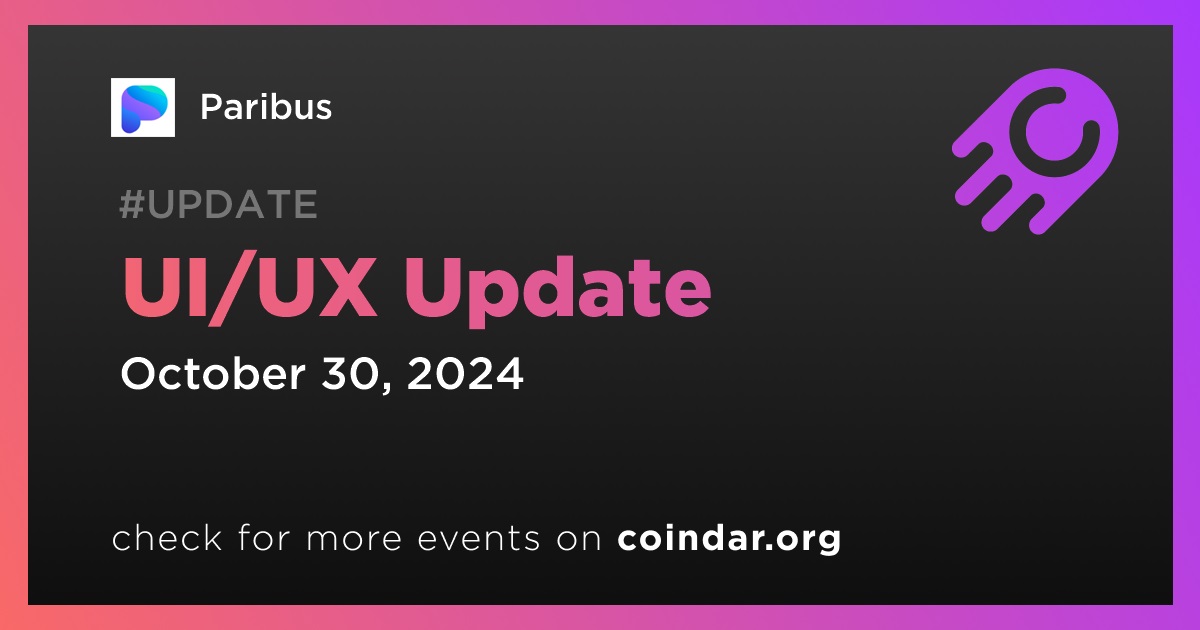 Paribus

#UPDATE

UI/UX Update

October 30, 2024

check for more events on coindar.org